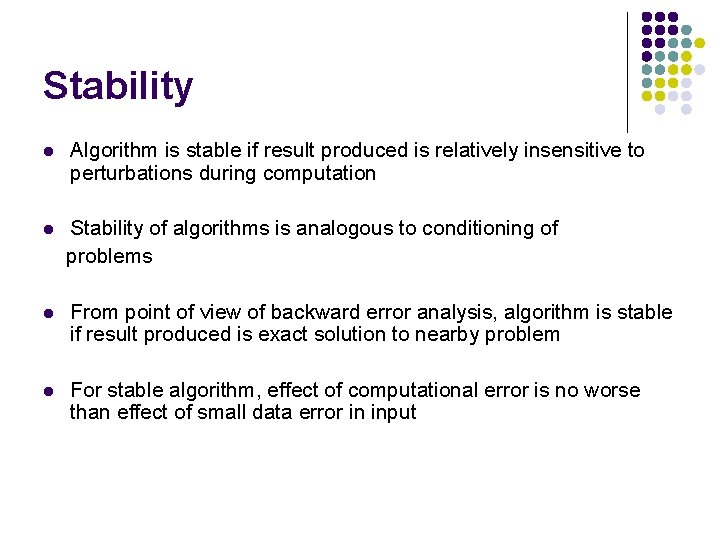 Stability

- Algorithm is stable if result produced is relatively insensitive to perturbations during computation

- Stability of algorithms is analogous to conditioning of problems

- From point of view of backward error analysis, algorithm is stable if result produced is exact solution to nearby problem

- For stable algorithm, effect of computational error is no worse than effect of small data error in input